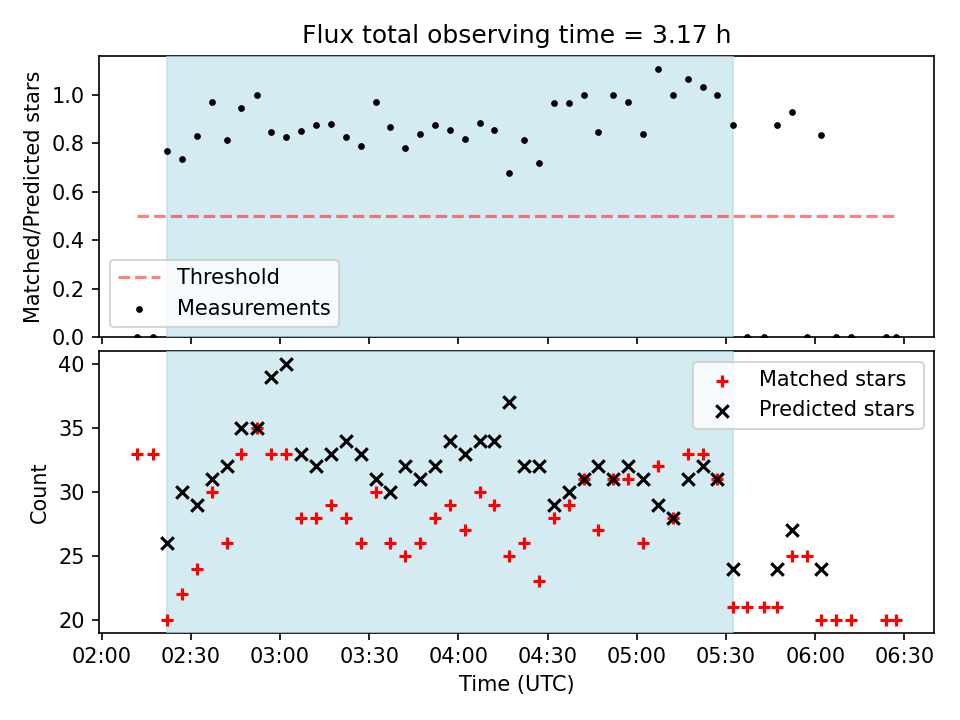 Flux total observing time = 3.17 h

Matched/Predicted stars

1.0
0.8
0.6
0.4
0.2
0.0

Threshold
Measurements

Count

40
35
30
25
20

Matched stars
Predicted stars

02:00 02:30 03:00 03:30 04:00 04:30 05:00 05:30 06:00 06:30

Time (UTC)